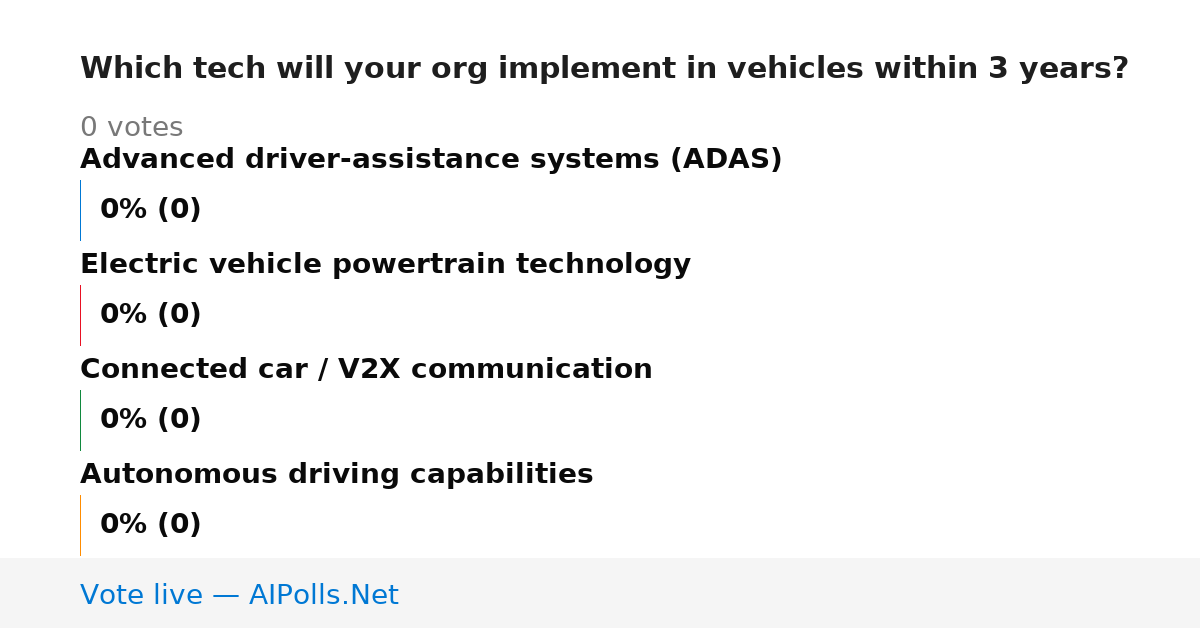 Which tech will your org implement in vehicles within 3 years?

0 votes

Advanced driver-assistance systems (ADAS)

0% (0)

Electric vehicle powertrain technology

0% (0)

Connected car / V2X communication

0% (0)

Autonomous driving capabilities

0% (0)

Vote live — AIPolls.Net